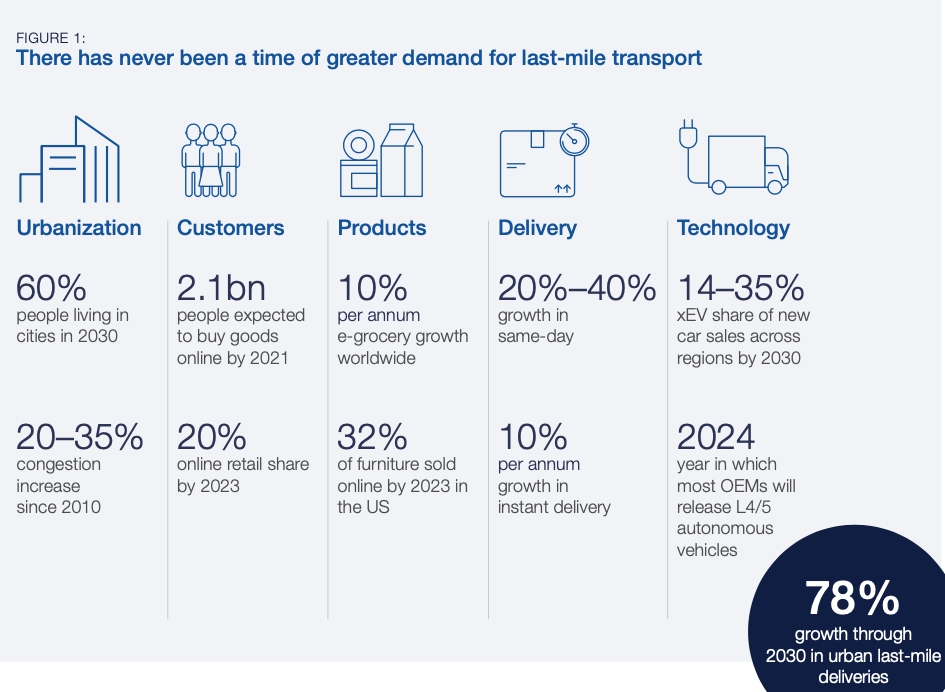 FIGURE 1:
There has never been a time of greater demand for last-mile transport

Urbanization

60%
people living in cities in 2030

20–35%
congestion increase since 2010

Customers

2.1bn
people expected to buy goods online by 2021

20%
online retail share by 2023

Products

10%
per annum e-grocery growth worldwide

32%
of furniture sold online by 2023 in the US

Delivery

20%–40%
growth in same-day

10%
per annum growth in instant delivery

Technology

14–35%
xEV share of new car sales across regions by 2030

2024
year in which most OEMs will release L4/5 autonomous vehicles

78%
growth through 2030 in urban last-mile deliveries